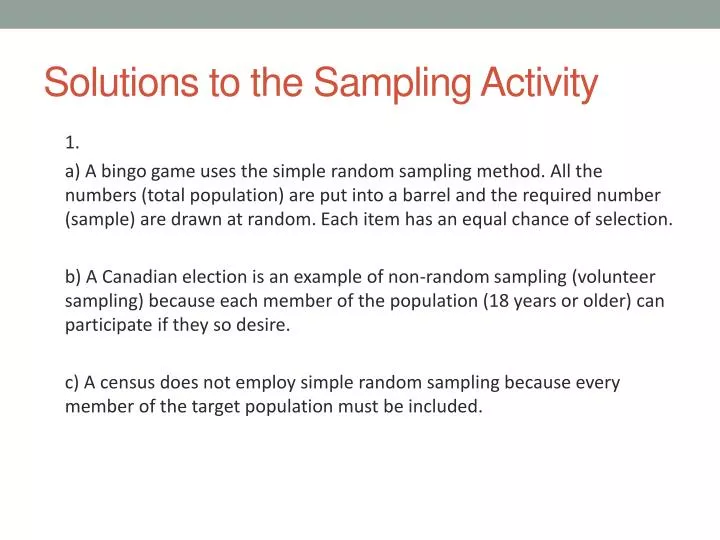 Solutions to the Sampling Activity

1.

a) A bingo game uses the simple random sampling method. All the numbers (total population) are put into a barrel and the required number (sample) are drawn at random. Each item has an equal chance of selection.

b) A Canadian election is an example of non-random sampling (volunteer sampling) because each member of the population (18 years or older) can participate if they so desire.

c) A census does not employ simple random sampling because every member of the target population must be included.